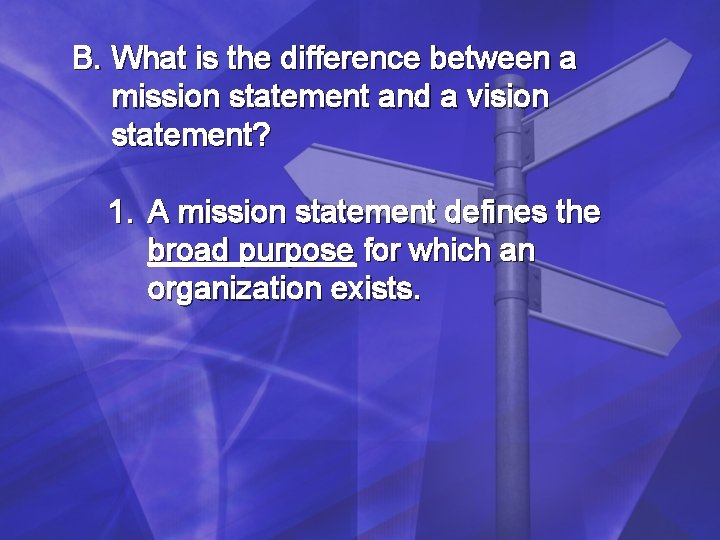 B. What is the difference between a mission statement and a vision statement?

1. A mission statement defines the broad purpose for which an organization exists.